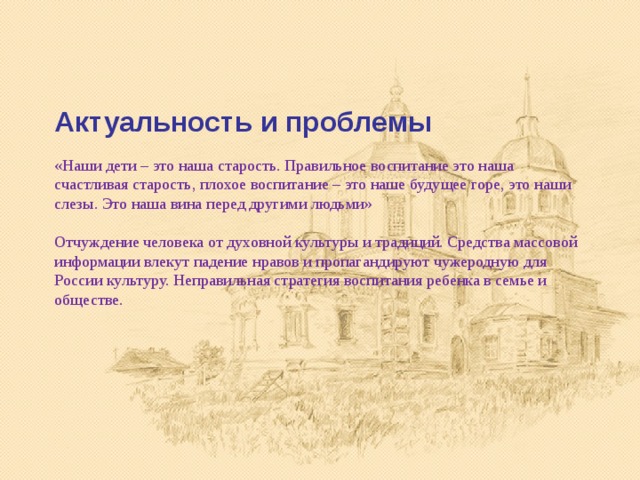 Актуальность и проблемы

«Наши дети – это наша старость. Правильное воспитание это наша счастливая старость, плохое воспитание – это наше будущее горе, это наши слезы. Это наша вина перед другими людьми»

Отчуждение человека от духовной культуры и традиций. Средства массовой информации влекут падение нравов и пропагандируют чужеродную для России культуру. Неправильная стратегия воспитания ребенка в семье и обществе.